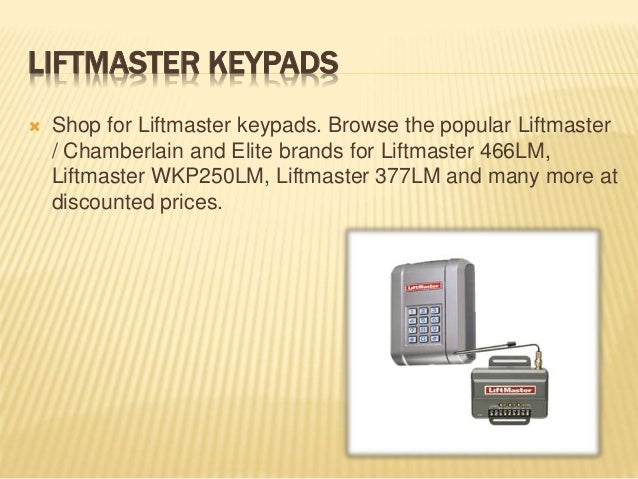 LIFTMASTER KEYPADS

Shop for Liftmaster keypads. Browse the popular Liftmaster / Chamberlain and Elite brands for Liftmaster 466LM, Liftmaster WKP250LM, Liftmaster 377LM and many more at discounted prices.

LiftMaster

LiftMaster